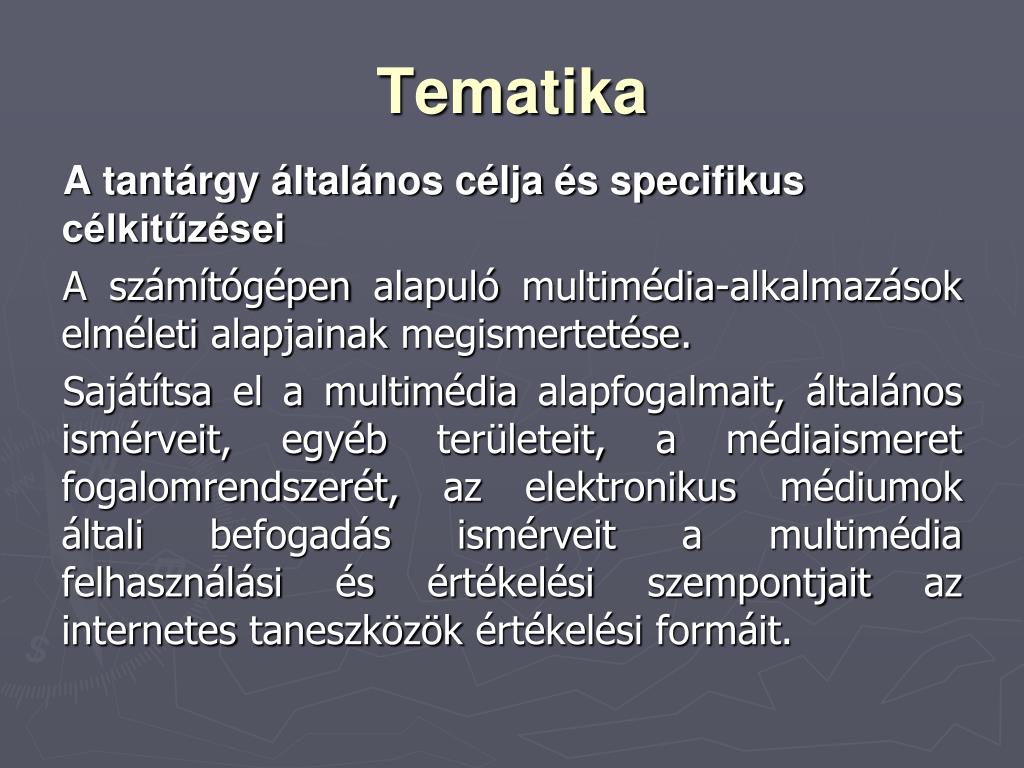 Tematika

A tantárgy általános célja és specifikus célkitűzései

A számítógépen alapuló multimédia-alkalmazások elméleti alapjainak megismertetése.

Sajátítsa el a multimédia alapfogalmait, általános ismérveit, egyéb területeit, a médiaismeret fogalomrendszerét, az elektronikus médiumok általi befogadás ismérveit a multimédia felhasználási és értékelési szempontjait az internetes taneszközök értékelési formáit.